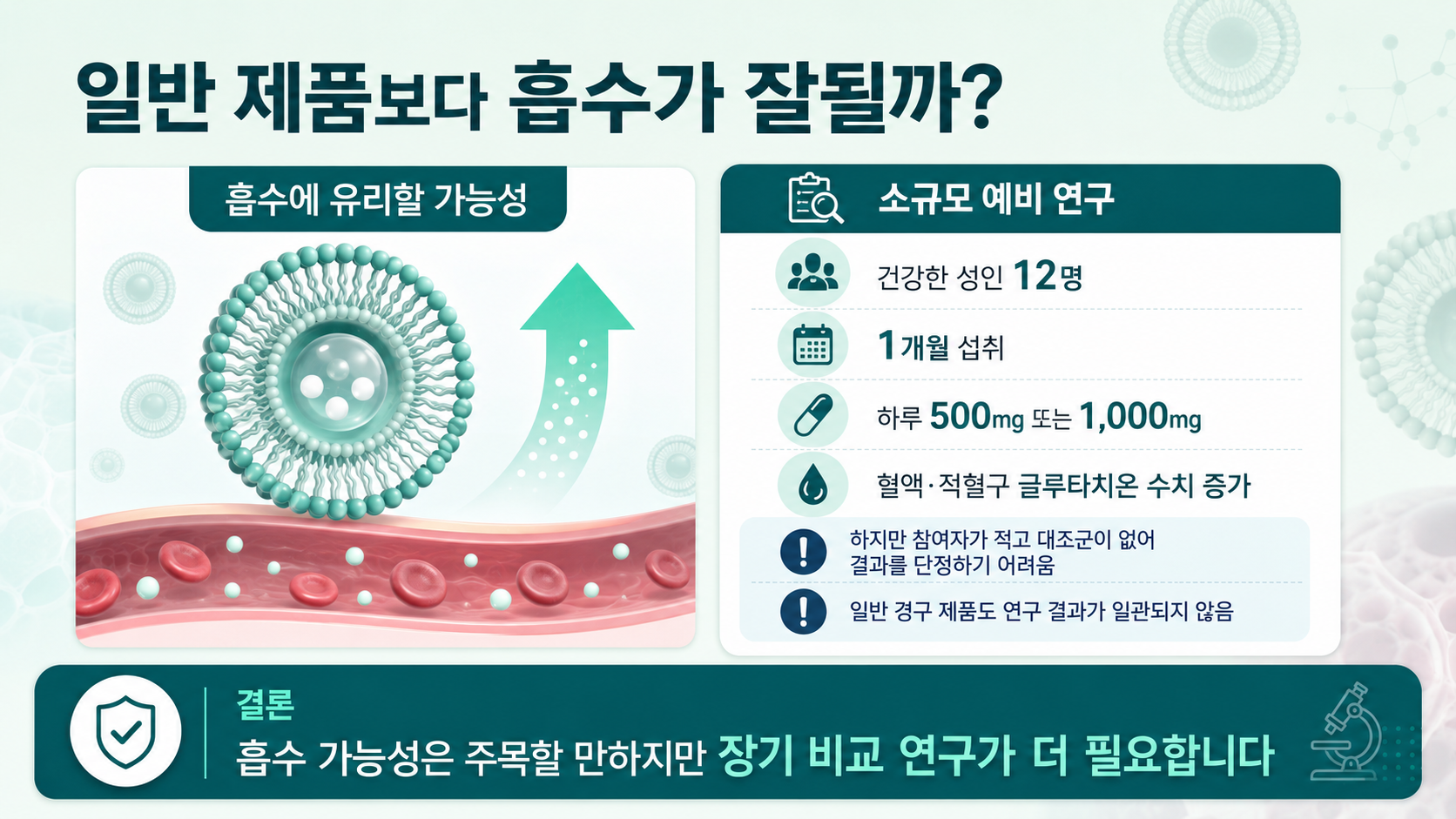 일반 제품보다 흡수가 잘될까?

흡수에 유리할 가능성

소규모 예비 연구

건강한 성인 12명

1개월 섭취

하루 500mg 또는 1,000mg

혈액·적혈구 글루타치온 수치 증가

하지만 참여자가 적고 대조군이 없어 결과를 단정하기 어려움

일반 경구 제품도 연구 결과가 일관되지 않음

결론

흡수 가능성은 주목할 만하지만 장기 비교 연구가 더 필요합니다